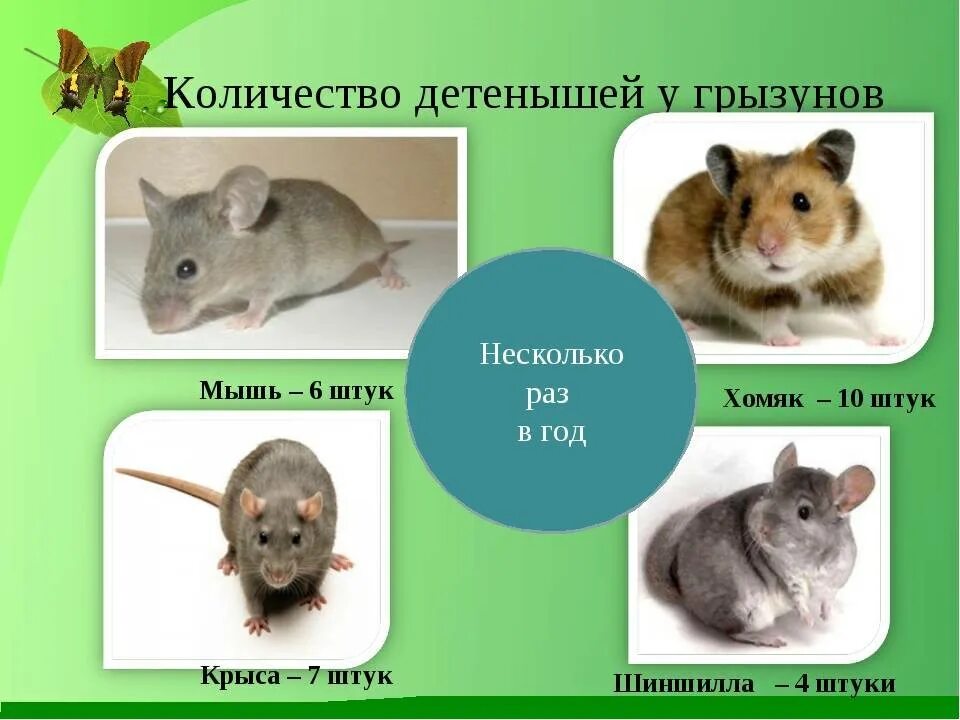 Количество детенышей у грызунов

Мышь – 6 штук

Хомяк – 10 штук

Несколько раз в год

Крыса – 7 штук

Шиншилла – 4 штуки